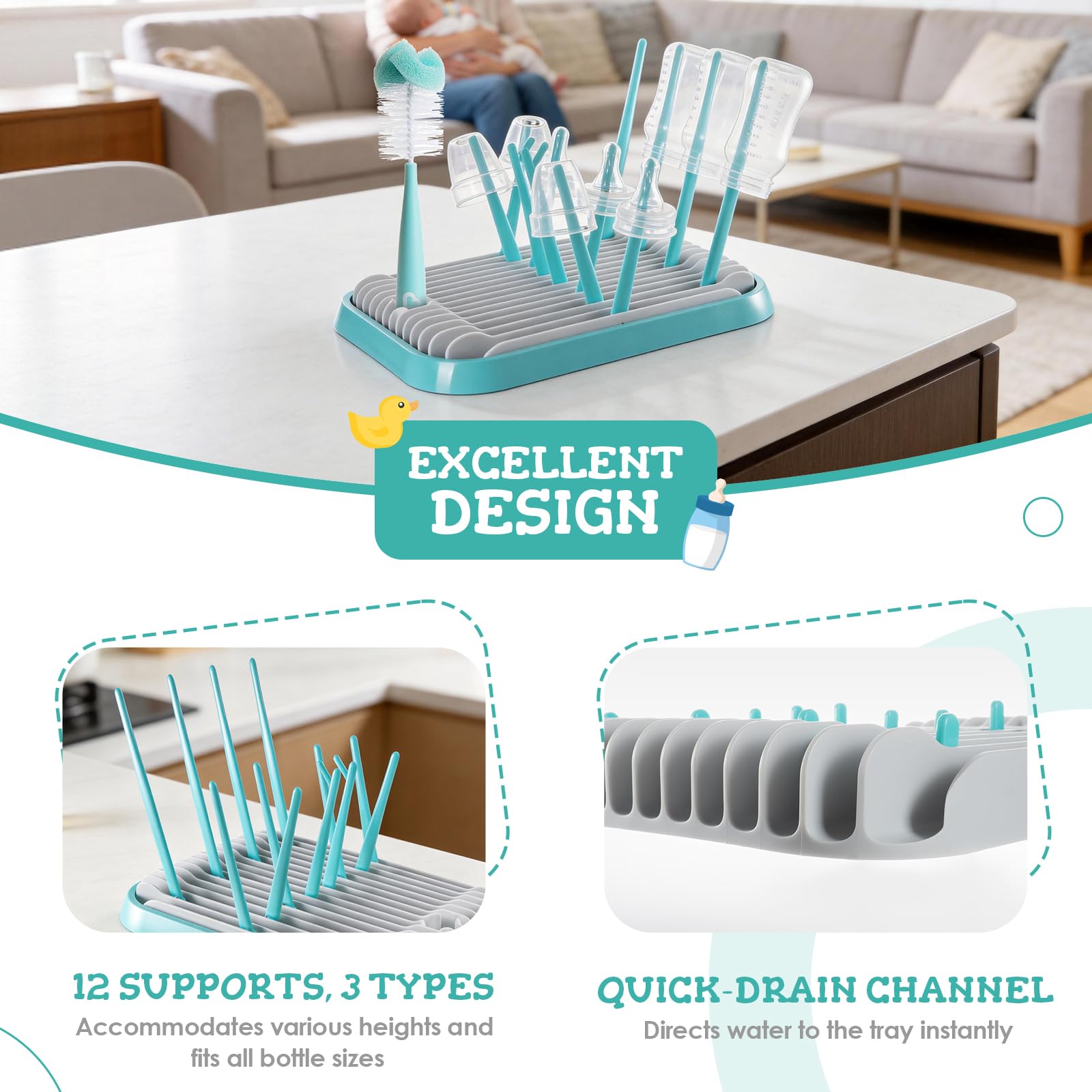 EXCELLENT DESIGN

12 SUPPORTS, 3 TYPES
Accommodates various heights and fits all bottle sizes

QUICK-DRAIN CHANNEL
Directs water to the tray instantly